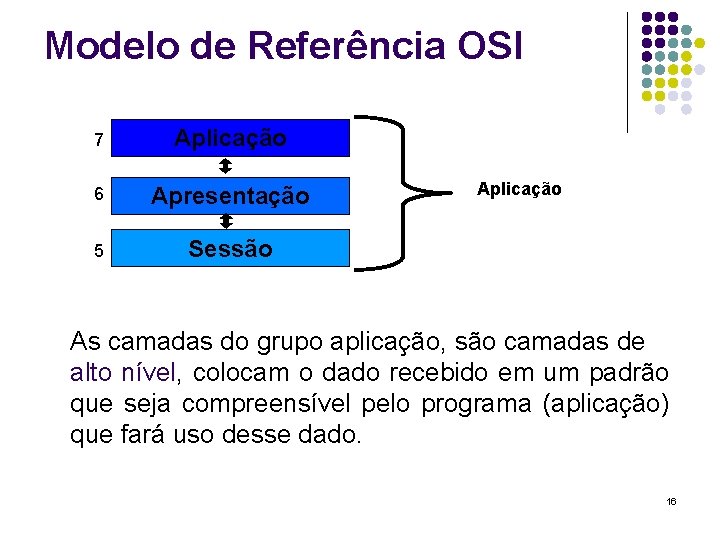 Modelo de Referência OSI

7 Aplicação

6 Apresentação

5 Sessão

Aplicação

As camadas do grupo aplicação, são camadas de alto nível, colocam o dado recebido em um padrão que seja compreensível pelo programa (aplicação) que fará uso desse dado.

16